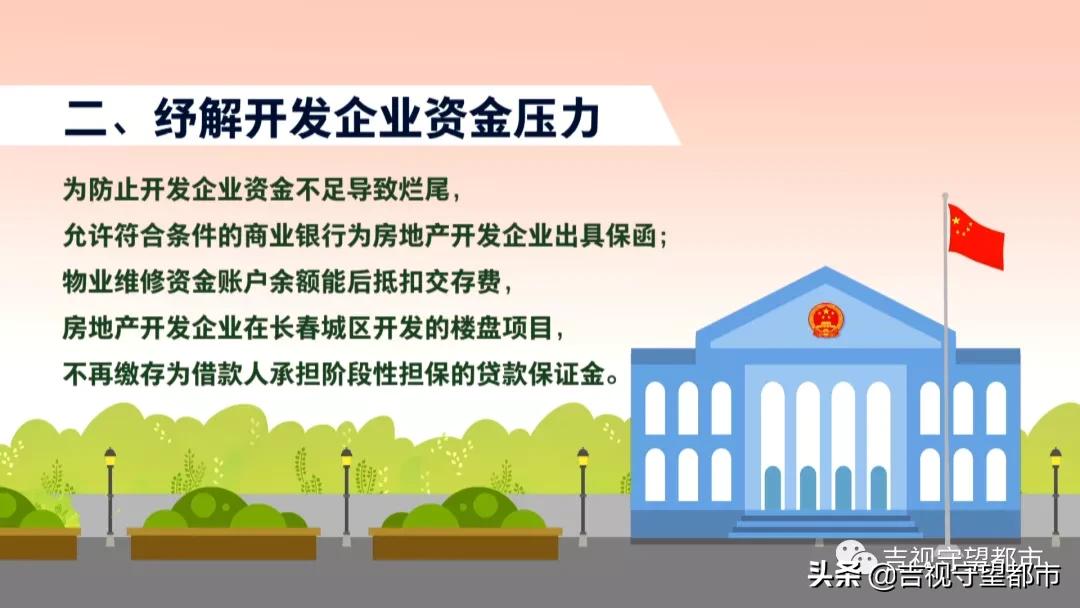 二、纾解开发企业资金压力

为防止开发企业资金不足导致烂尾，
允许符合条件的商业银行为房地产开发企业出具保函；
物业维修资金账户余额能后抵扣交存费，
房地产开发企业在长春城区开发的楼盘项目，
不再缴存为借款人承担阶段性担保的贷款保证金。

吉视守望都市

头条 @吉视守望都市